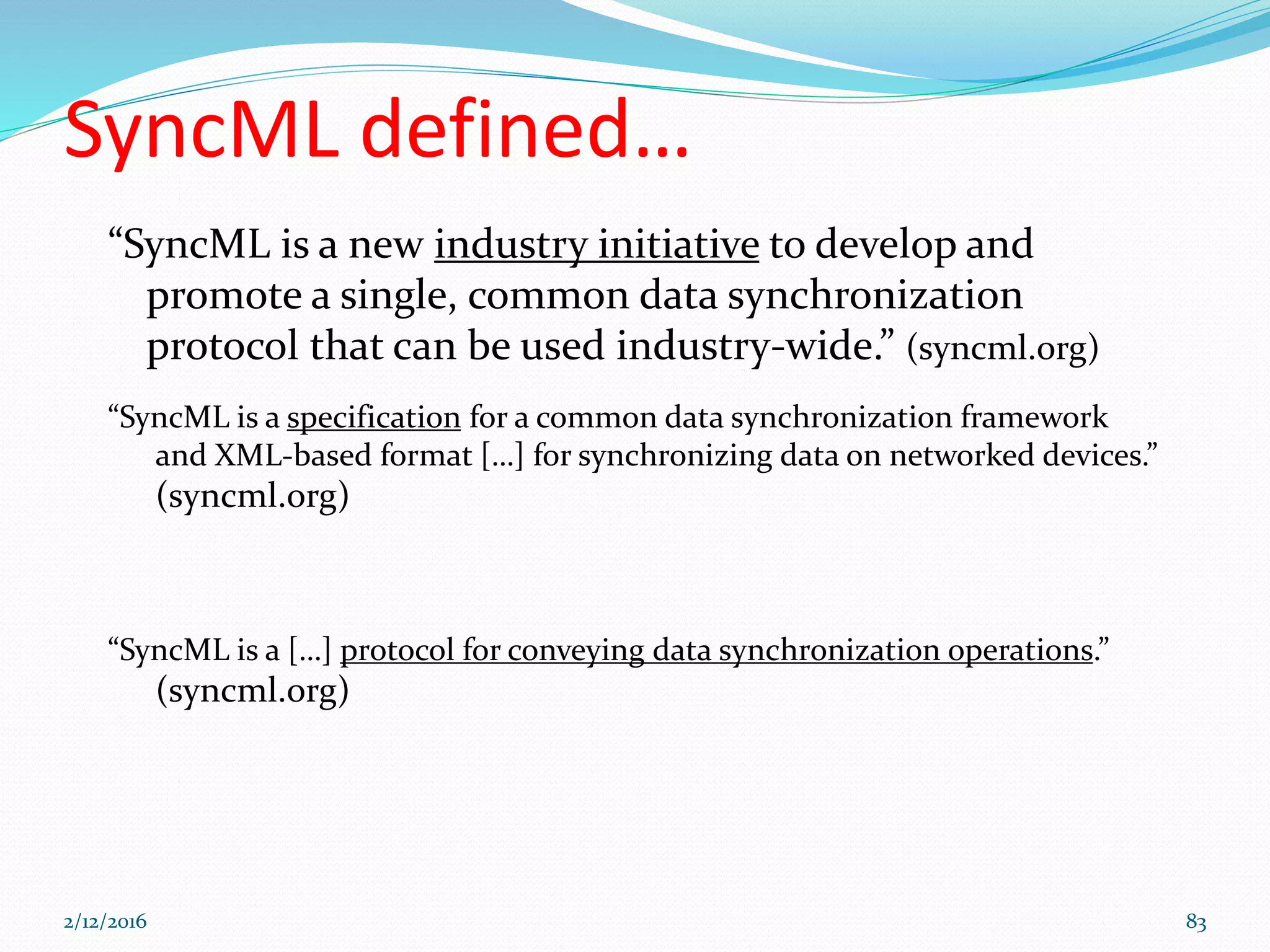 SyncML defined…

“SyncML is a new industry initiative to develop and promote a single, common data synchronization protocol that can be used industry-wide.” (syncml.org)

“SyncML is a specification for a common data synchronization framework and XML-based format […] for synchronizing data on networked devices.” (syncml.org)

“SyncML is a […] protocol for conveying data synchronization operations.” (syncml.org)

2/12/2016

83